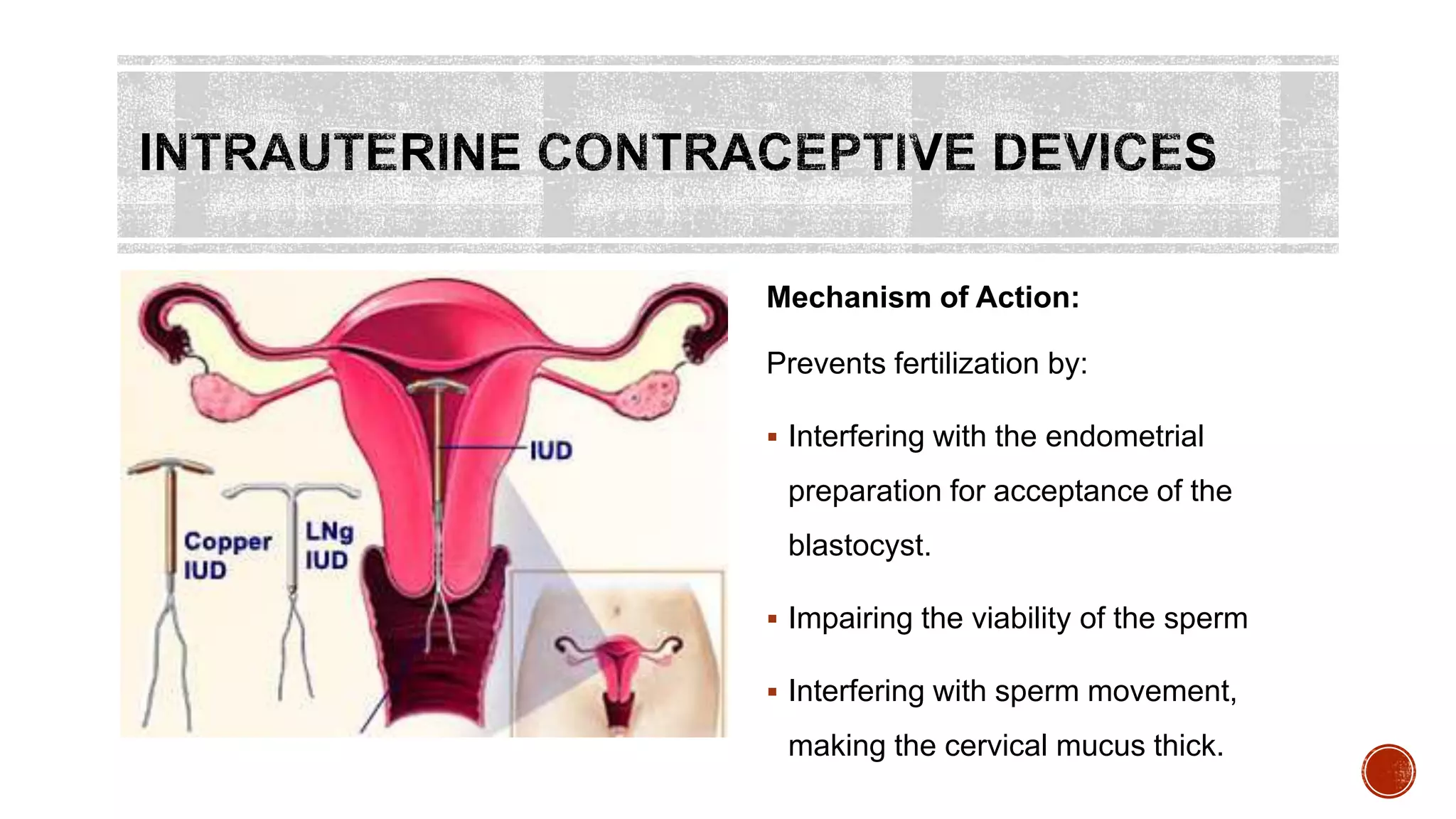 INTRAUTERINE CONTRACEPTIVE DEVICES

IUD

Copper IUD

LNg IUD

Mechanism of Action:

Prevents fertilization by:

▪ Interfering with the endometrial preparation for acceptance of the blastocyst.

▪ Impairing the viability of the sperm

▪ Interfering with sperm movement, making the cervical mucus thick.